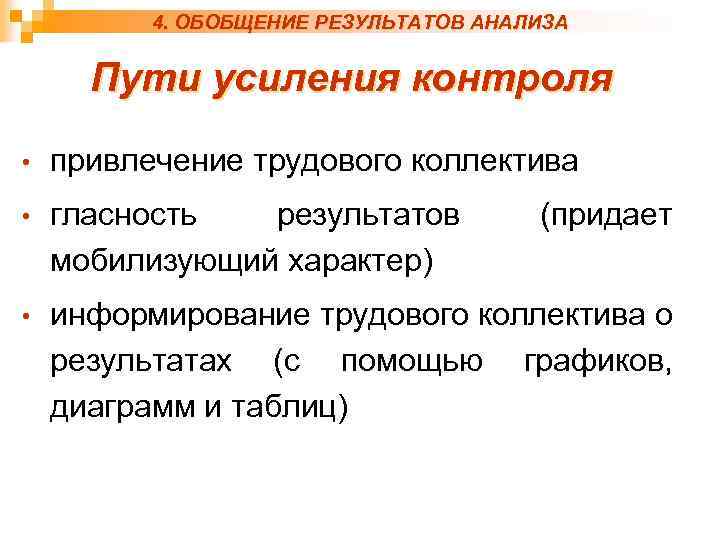 4. ОБОБЩЕНИЕ РЕЗУЛЬТАТОВ АНАЛИЗА

Пути усиления контроля

• привлечение трудового коллектива
• гласность результатов (придает мобилизующий характер)
• информирование трудового коллектива о результатах (с помощью графиков, диаграмм и таблиц)